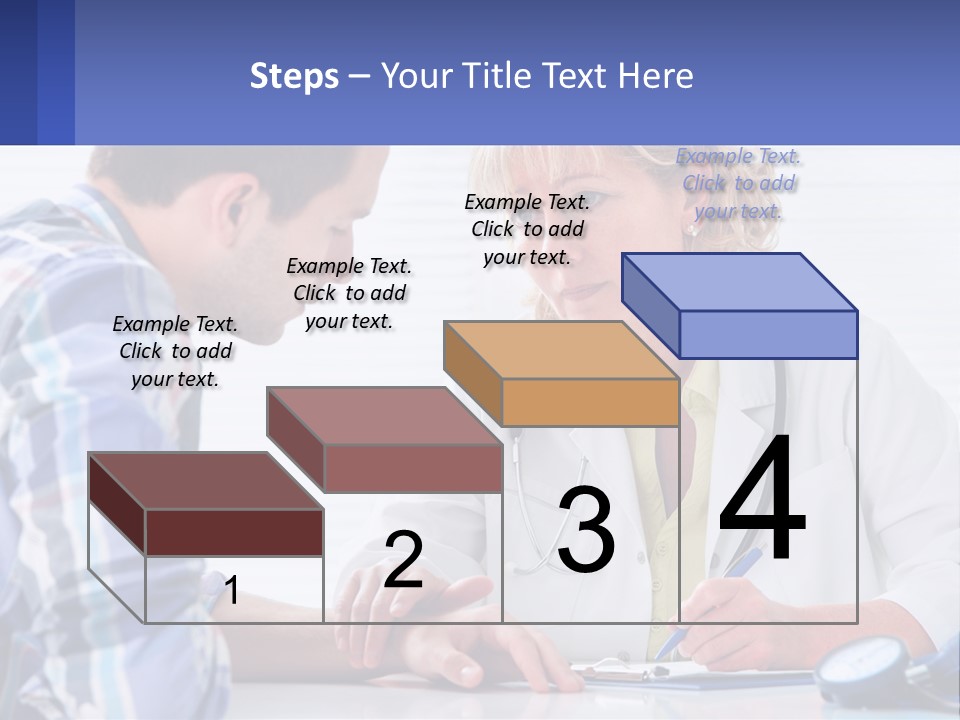 Steps – Your Title Text Here

Example Text. Click to add your text.

Example Text. Click to add your text.

Example Text. Click to add your text.

Example Text. Click to add your text.

1

2

3

4